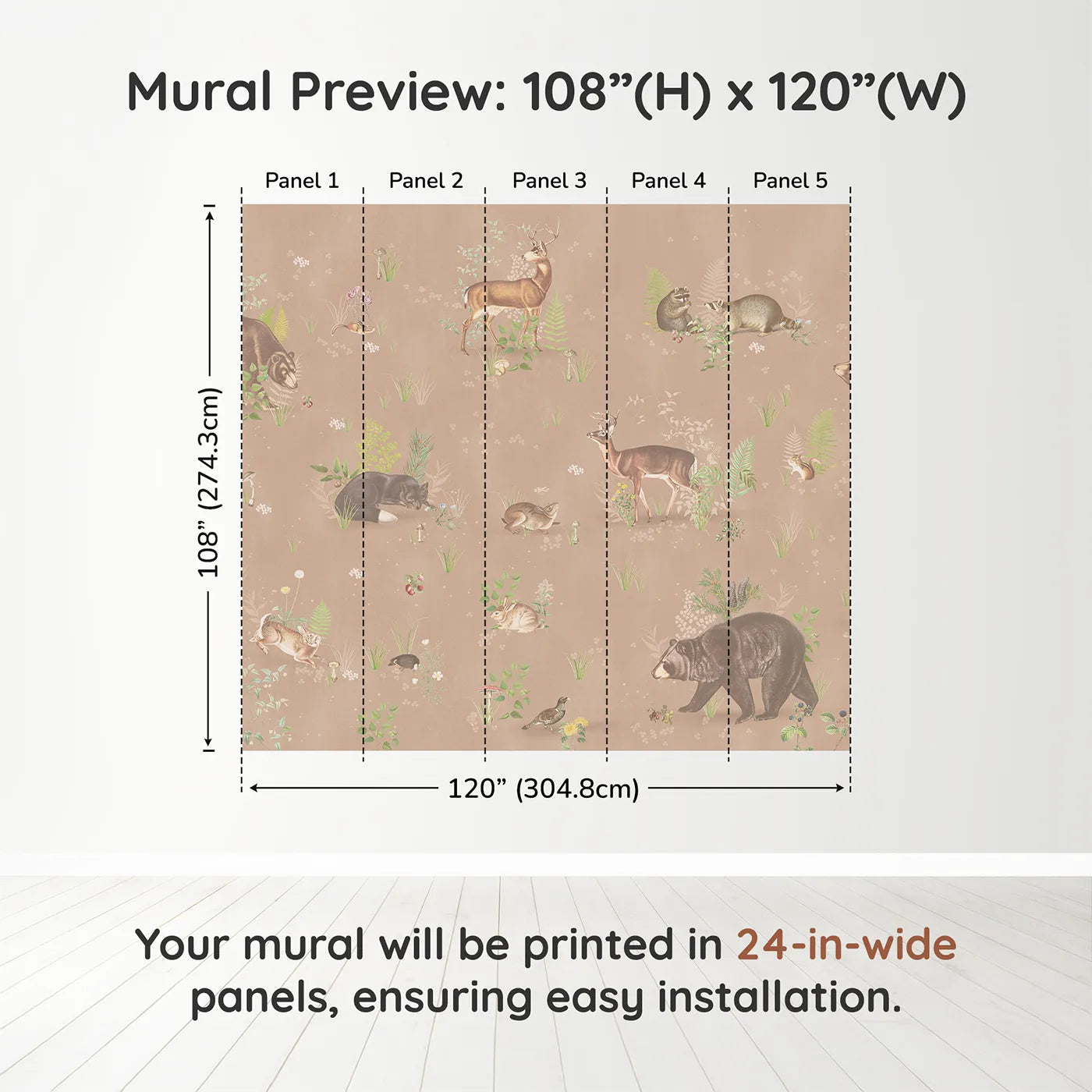 Mural Preview: 108”(H) x 120”(W)

Panel 1
Panel 2
Panel 3
Panel 4
Panel 5

108” (274.3cm)

120” (304.8cm)

Your mural will be printed in 24-in-wide panels, ensuring easy installation.